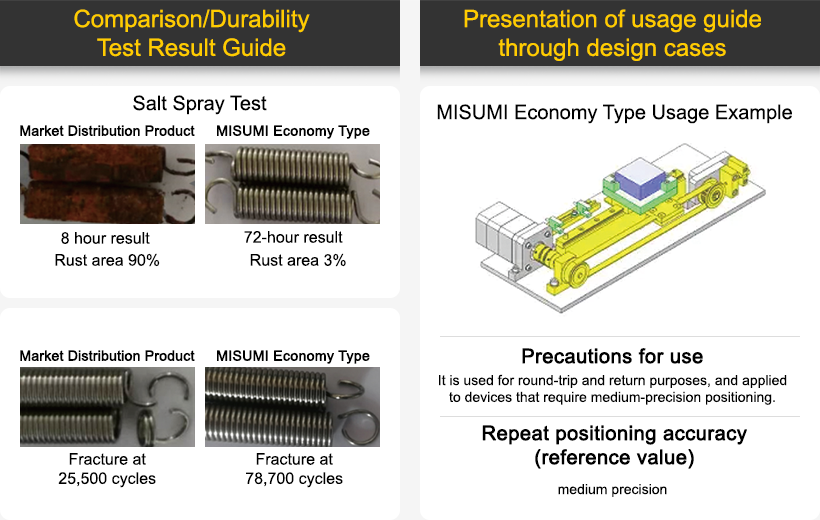 Comparison/Durability Test Result Guide

Salt Spray Test

Market Distribution Product

8 hour result
Rust area 90%

MISUMI Economy Type

72-hour result
Rust area 3%

Market Distribution Product

Fracture at 25,500 cycles

MISUMI Economy Type

Fracture at 78,700 cycles

Presentation of usage guide through design cases

MISUMI Economy Type Usage Example

Precautions for use

It is used for round-trip and return purposes, and applied to devices that require medium-precision positioning.

Repeat positioning accuracy (reference value)

medium precision